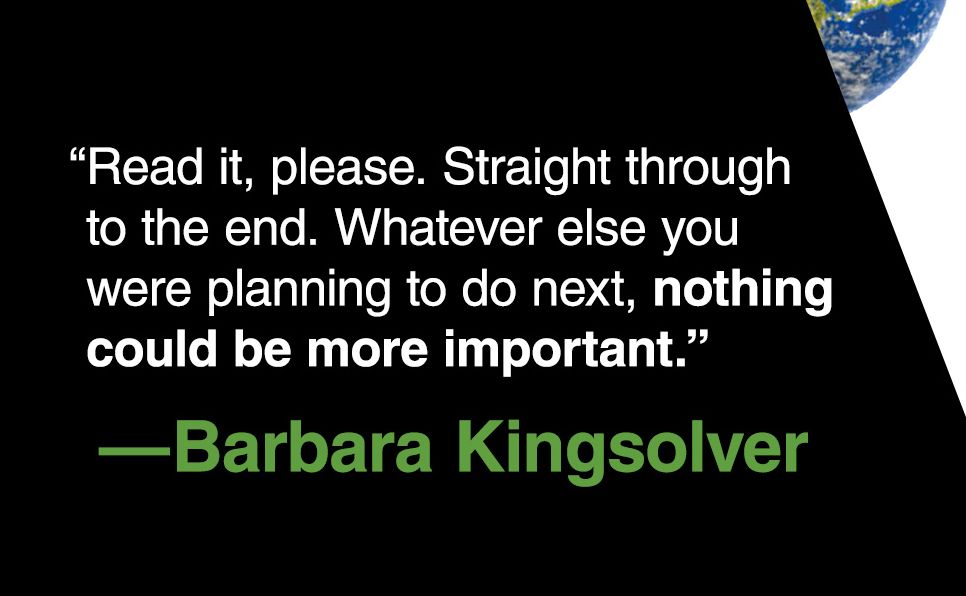 “Read it, please. Straight through to the end. Whatever else you were planning to do next, nothing could be more important.”

—Barbara Kingsolver